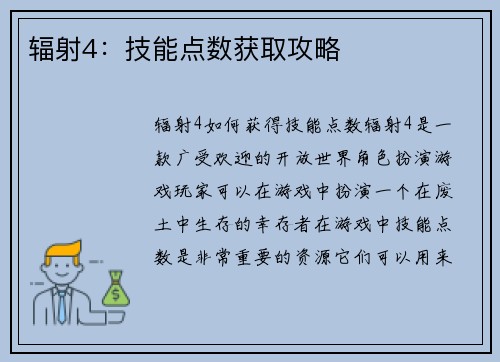 辐射4：技能点数获取攻略

辐射4如何获得技能点数辐射4是一款广受欢迎的开放世界角色扮演游戏玩家可以在游戏中扮演一个在废土中生存的幸存者在游戏中技能点数是非常重要的资源它们可以用来

$